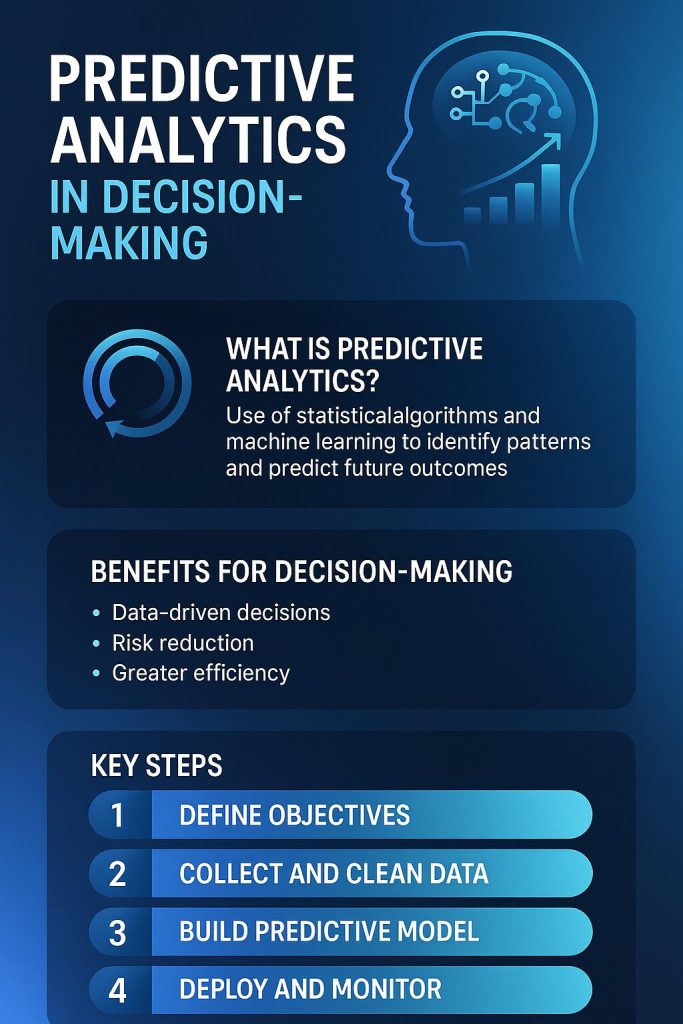 PREDICTIVE ANALYTICS IN DECISION-MAKING

WHAT IS PREDICTIVE ANALYTICS?
Use of statisticalalgorithms and machine learning to identify patterns and predict future outcomes

BENEFITS FOR DECISION-MAKING
• Data-driven decisions
• Risk reduction
• Greater efficiency

KEY STEPS
1 DEFINE OBJECTIVES
2 COLLECT AND CLEAN DATA
3 BUILD PREDICTIVE MODEL
4 DEPLOY AND MONITOR